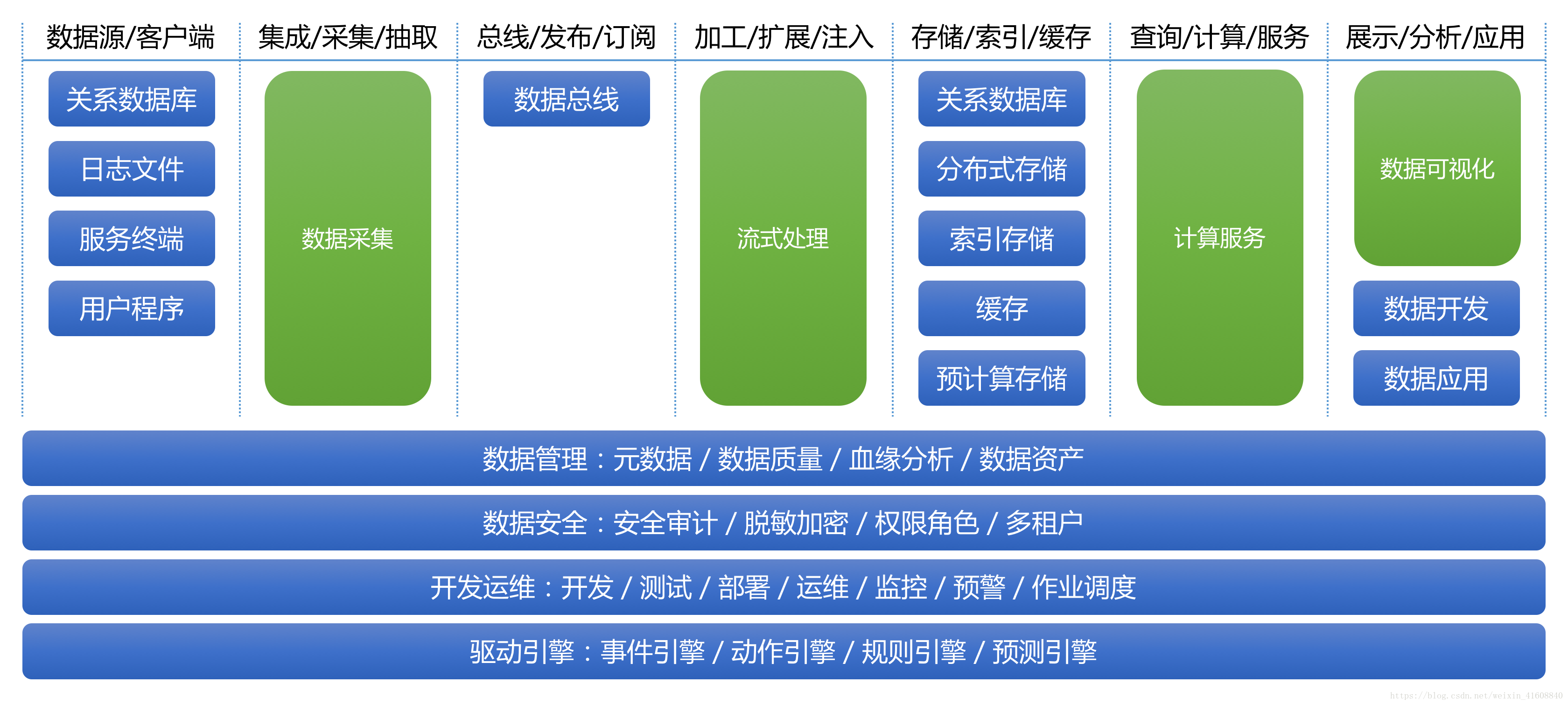 数据源/客户端

关系数据库

日志文件

服务终端

用户程序

集成/采集/抽取

数据采集

总线/发布/订阅

数据总线

加工/扩展/注入

流式处理

存储/索引/缓存

关系数据库

分布式存储

索引存储

缓存

预计算存储

查询/计算/服务

计算服务

展示/分析/应用

数据可视化

数据开发

数据应用

数据管理：元数据 / 数据质量 / 血缘分析 / 数据资产

数据安全：安全审计 / 脱敏加密 / 权限角色 / 多租户

开发运维：开发 / 测试 / 部署 / 运维 / 监控 / 预警 / 作业调度

驱动引擎：事件引擎 / 动作引擎 / 规则引擎 / 预测引擎

https://blog.csdn.net/weixin_41608840